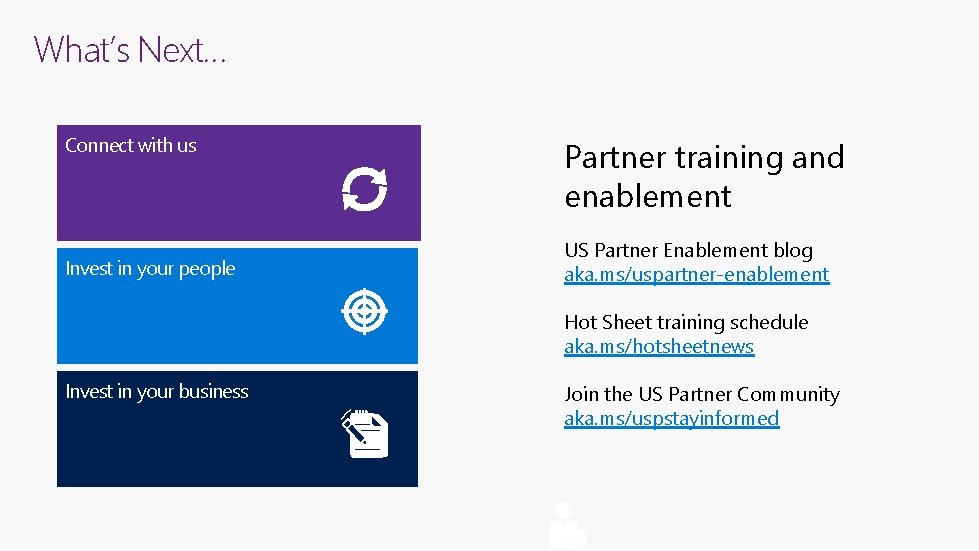 What's Next…

Connect with us

Invest in your people

Invest in your business

Partner training and enablement

US Partner Enablement blog
aka.ms/uspartner-enablement

Hot Sheet training schedule
aka.ms/hotsheetnews

Join the US Partner Community
aka.ms/uspstayinformed